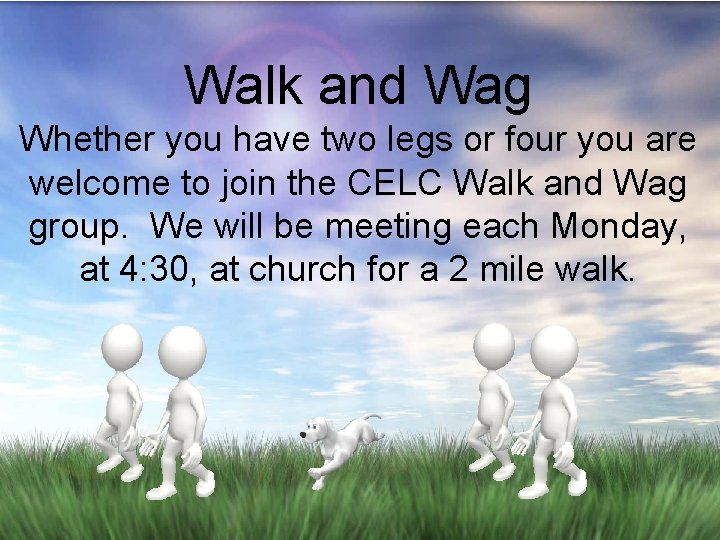 Walk and Wag

Whether you have two legs or four you are welcome to join the CELC Walk and Wag group.  We will be meeting each Monday, at 4:30, at church for a 2 mile walk.